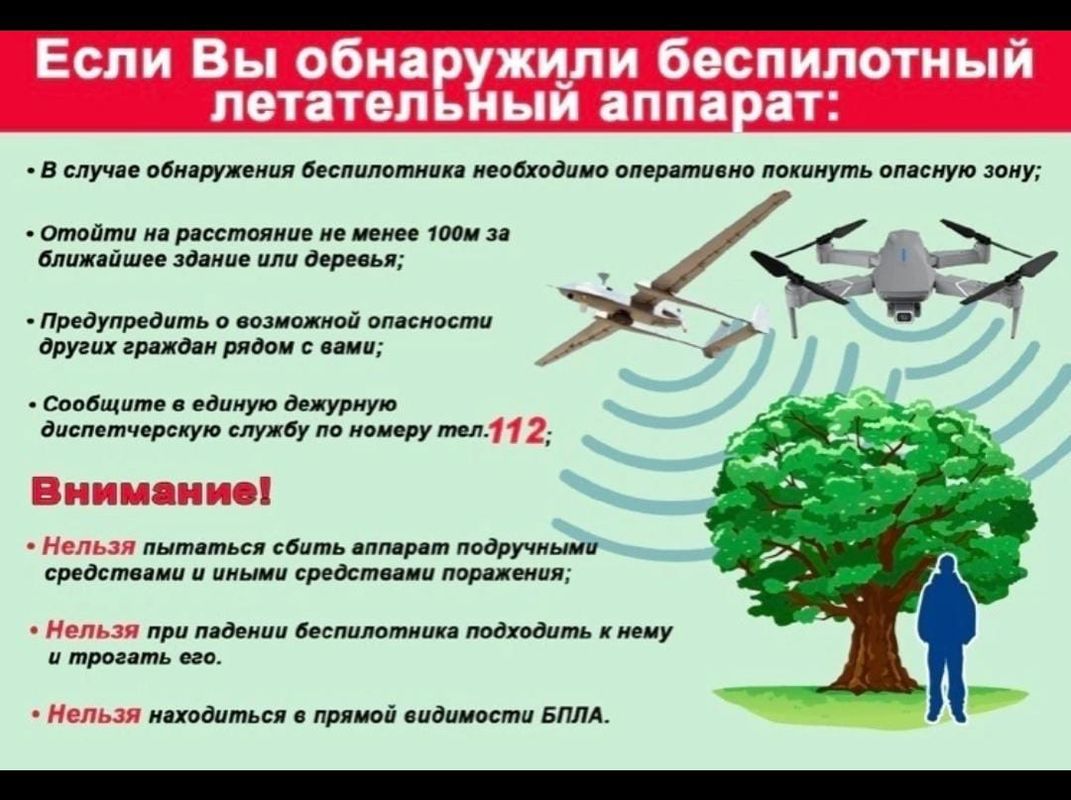 Если Вы обнаружили беспилотный летательный аппарат:

• В случае обнаружения беспилотника необходимо оперативно покинуть опасную зону;

• Отойти на расстояние не менее 100м за ближайшее здание или деревья;

• Предупредить о возможной опасности других граждан рядом с вами;

• Сообщите в единую дежурную диспетчерскую службу по номеру тел.112;

Внимание!

• Нельзя пытаться сбить аппарат подручными средствами и иными средствами поражения;

• Нельзя при падении беспилотника подходить к нему и трогать его.

• Нельзя находиться в прямой видимости БПЛА.